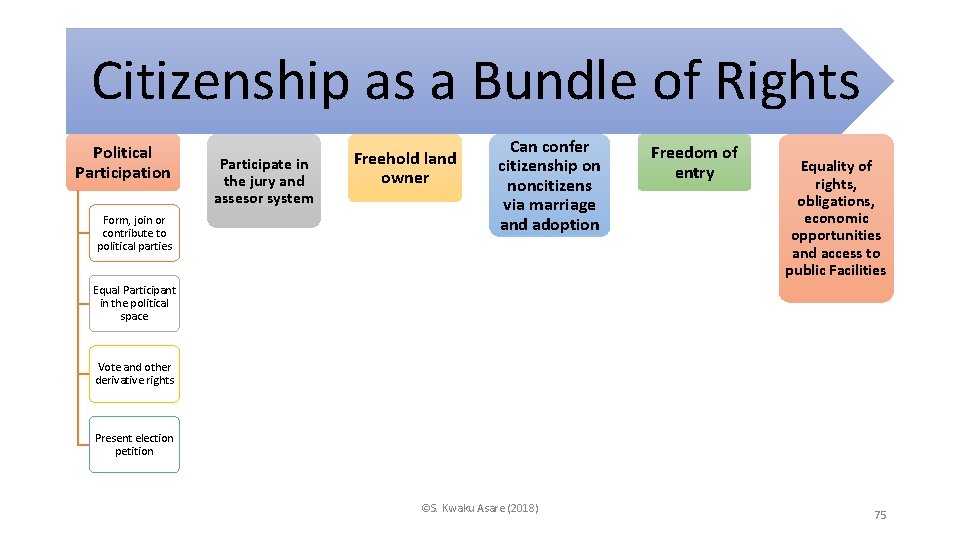 Citizenship as a Bundle of Rights

Political Participation

Form, join or contribute to political parties

Equal Participant in the political space

Vote and other derivative rights

Present election petition

Participate in the jury and assesor system

Freehold land owner

Can confer citizenship on noncitizens via marriage and adoption

Freedom of entry

Equality of rights, obligations, economic opportunities and access to public Facilities

©S. Kwaku Asare (2018)

75